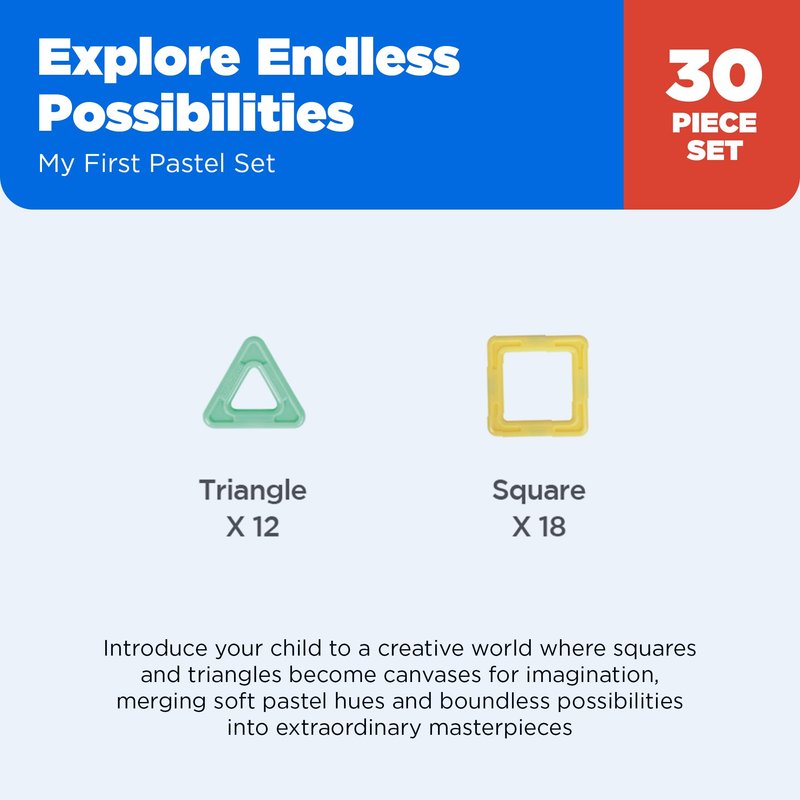 Explore Endless Possibilities
My First Pastel Set

30
PIECE
SET

Triangle
X 12

Square
X 18

Introduce your child to a creative world where squares and triangles become canvases for imagination, merging soft pastel hues and boundless possibilities into extraordinary masterpieces